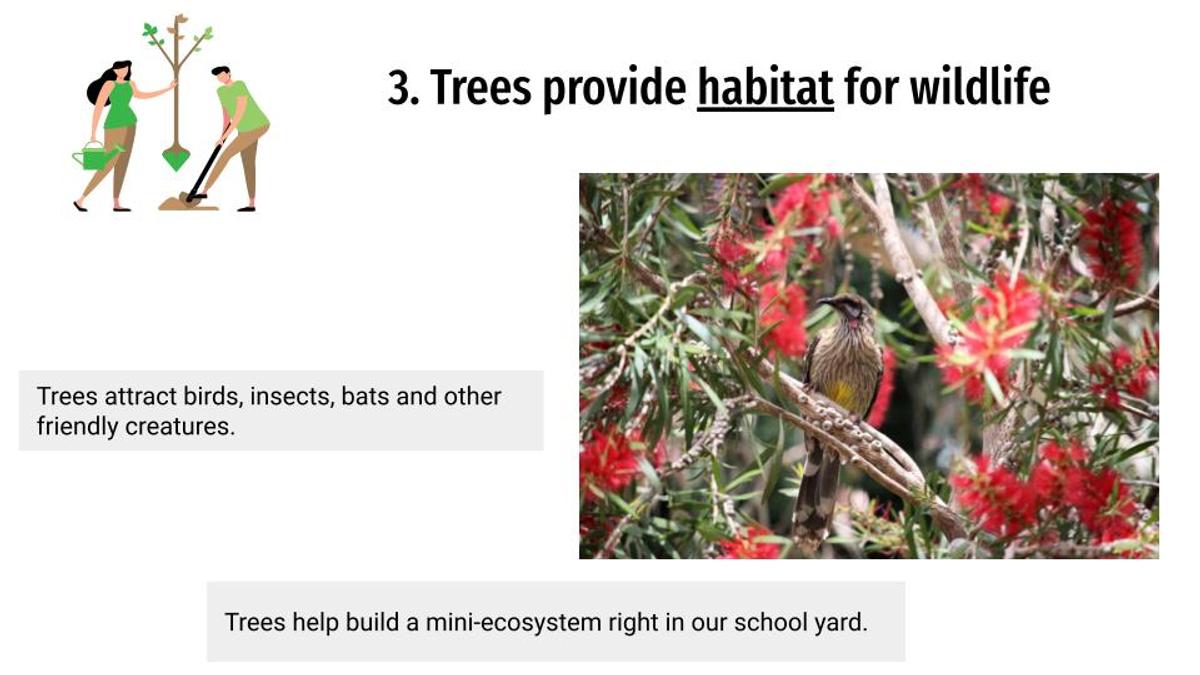 3. Trees provide habitat for wildlife

Trees attract birds, insects, bats and other friendly creatures.

Trees help build a mini-ecosystem right in our school yard.